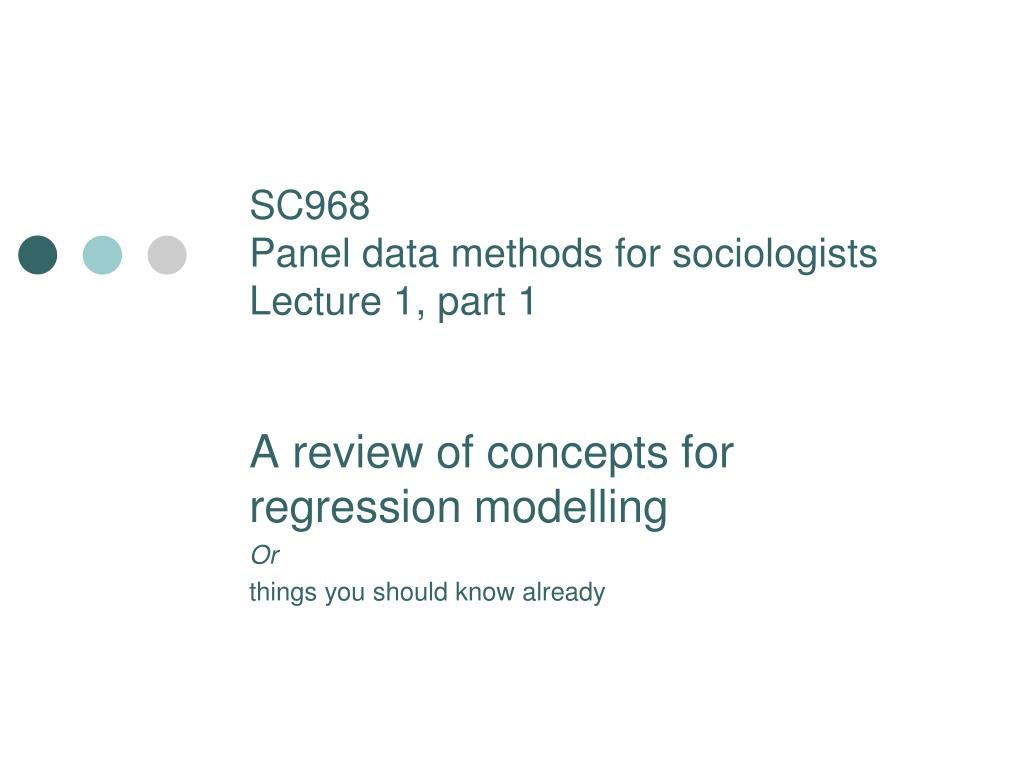 SC968
Panel data methods for sociologists
Lecture 1, part 1

A review of concepts for regression modelling

Or

things you should know already